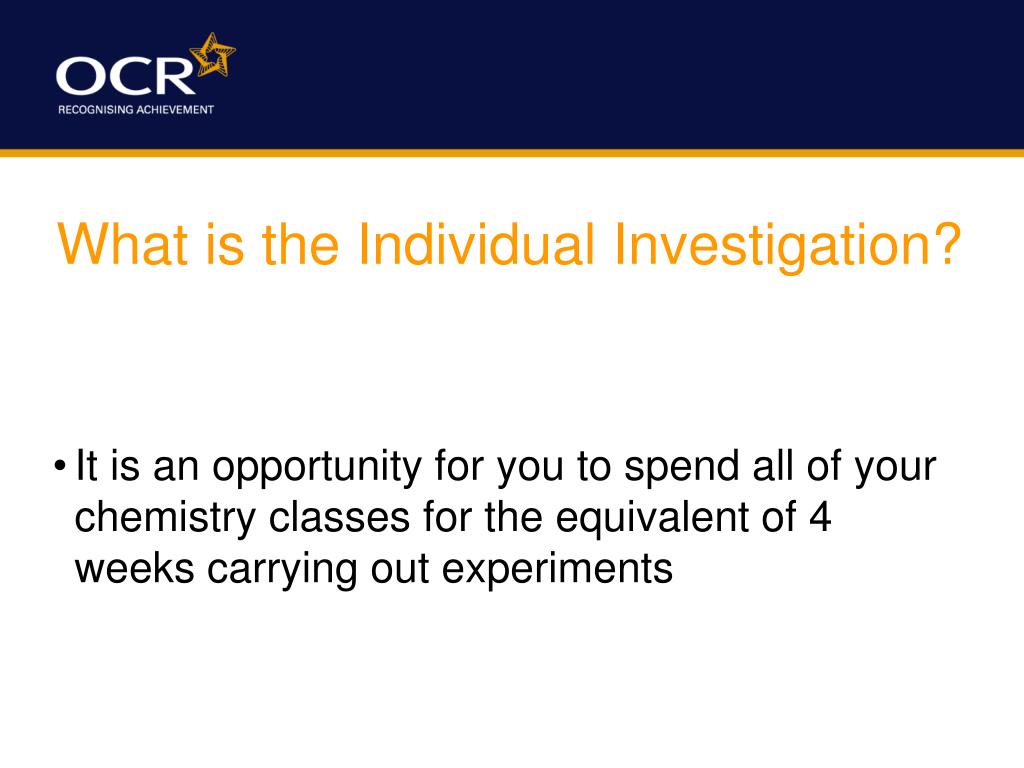 OCR
RECOGNISING ACHIEVEMENT

What is the Individual Investigation?

• It is an opportunity for you to spend all of your chemistry classes for the equivalent of 4 weeks carrying out experiments